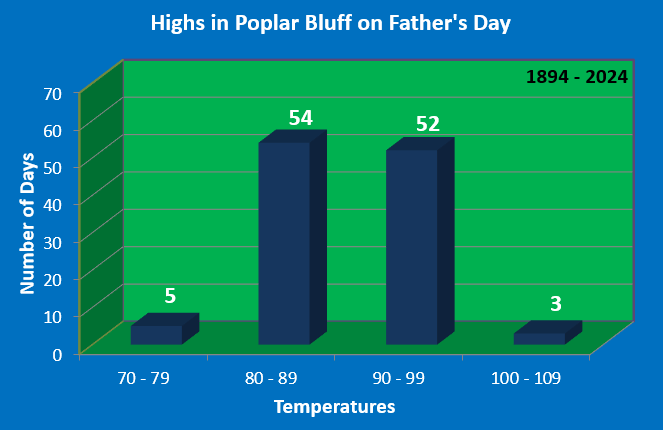 Highs in Poplar Bluff on Father's Day

1894 - 2024

Number of Days

70
60
50
40
30
20
10
0

5
54
52
3

70 - 79
80 - 89
90 - 99
100 - 109

Temperatures